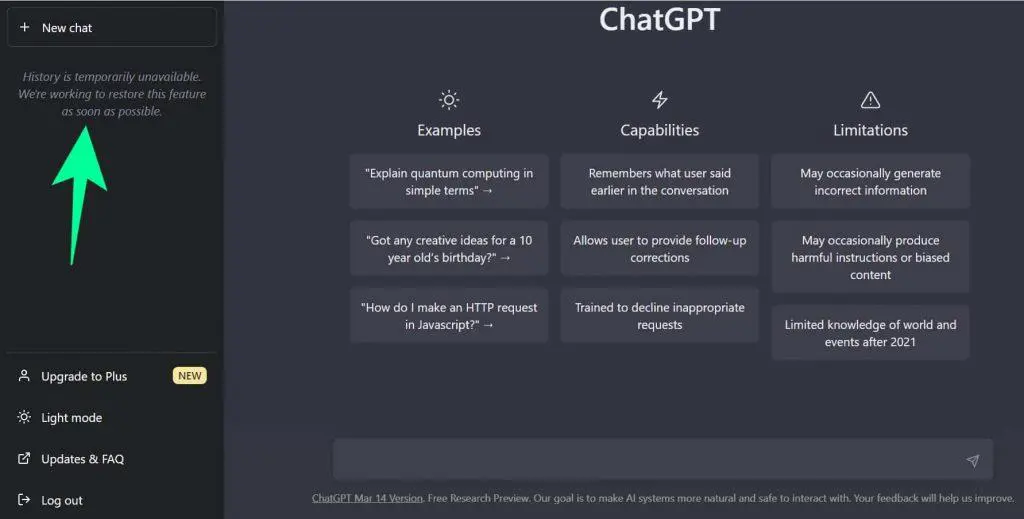 + New chat

History is temporarily unavailable. We're working to restore this feature as soon as possible.

Upgrade to Plus NEW

Light mode

Updates & FAQ

Log out

ChatGPT

Examples

"Explain quantum computing in simple terms" →

"Got any creative ideas for a 10 year old's birthday?" →

"How do I make an HTTP request in Javascript?" →

Capabilities

Remembers what user said earlier in the conversation

Allows user to provide follow-up corrections

Trained to decline inappropriate requests

Limitations

May occasionally generate incorrect information

May occasionally produce harmful instructions or biased content

Limited knowledge of world and events after 2021

ChatGPT Mar 14 Version. Free Research Preview. Our goal is to make AI systems more natural and safe to interact with. Your feedback will help us improve.